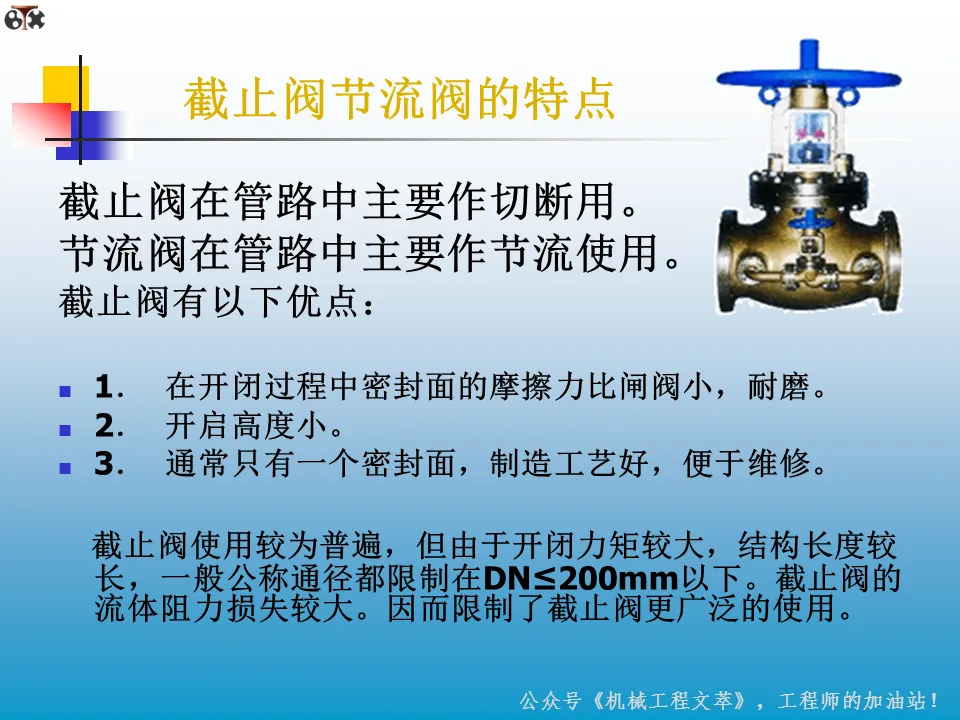 截止阀节流阀的特点

截止阀在管路中主要作切断用。
节流阀在管路中主要作节流使用。
截止阀有以下优点：

1. 在开闭过程中密封面的摩擦力比闸阀小，耐磨。
2. 开启高度小。
3. 通常只有一个密封面，制造工艺好，便于维修。

截止阀使用较为普遍，但由于开闭力矩较大，结构长度较长，一般公称通径都限制在DN≤200mm以下。截止阀的流体阻力损失较大。因而限制了截止阀更广泛的使用。

公众号《机械工程文萃》，工程师的加油站！